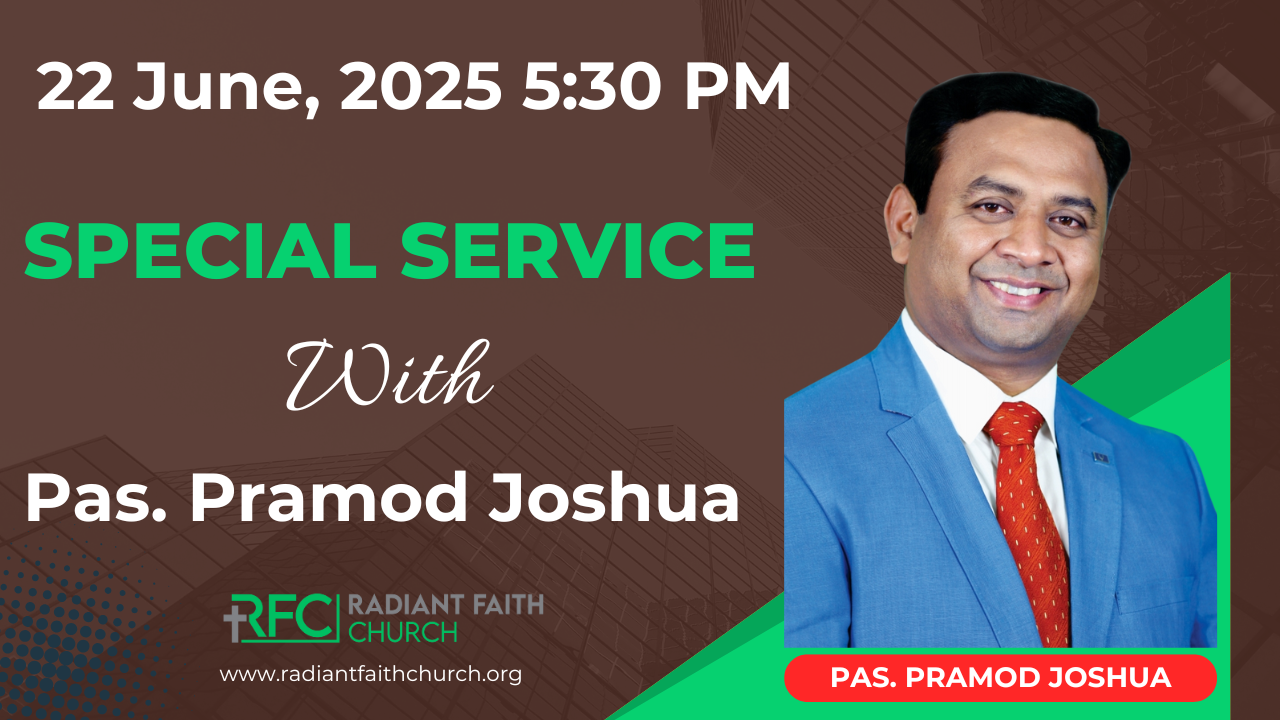 22 June, 2025 5:30 PM

SPECIAL SERVICE

With

Pas. Pramod Joshua

RFC RADIANT FAITH CHURCH

www.radiantfaithchurch.org

PAS. PRAMOD JOSHUA